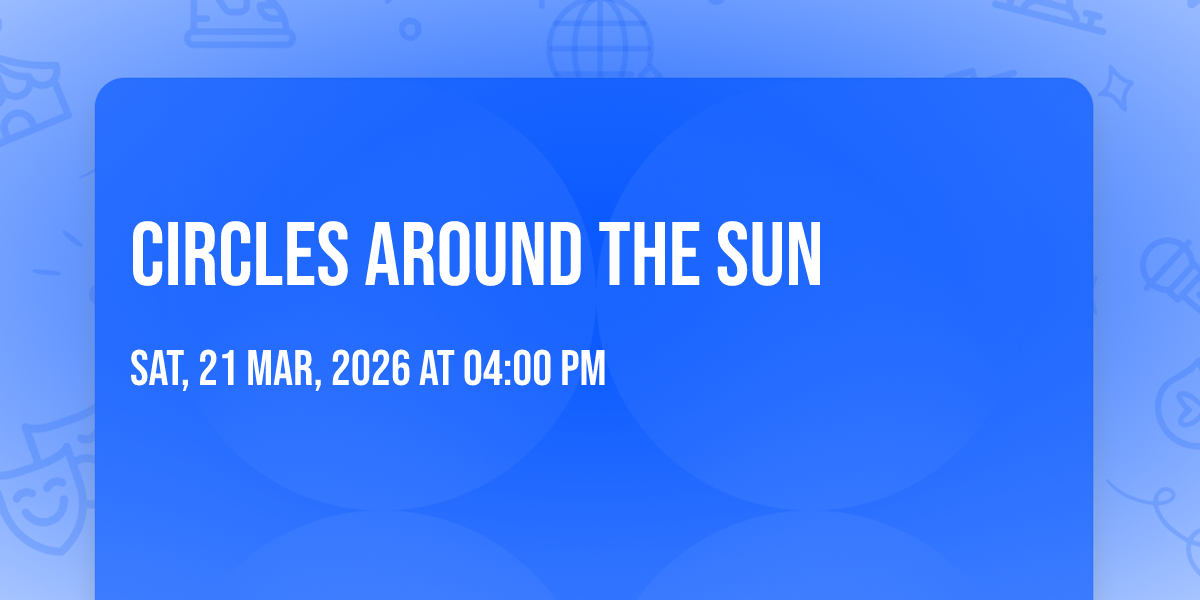 CIRCLES AROUND THE SUN

SAT, 21 MAR, 2026 AT 04:00 PM